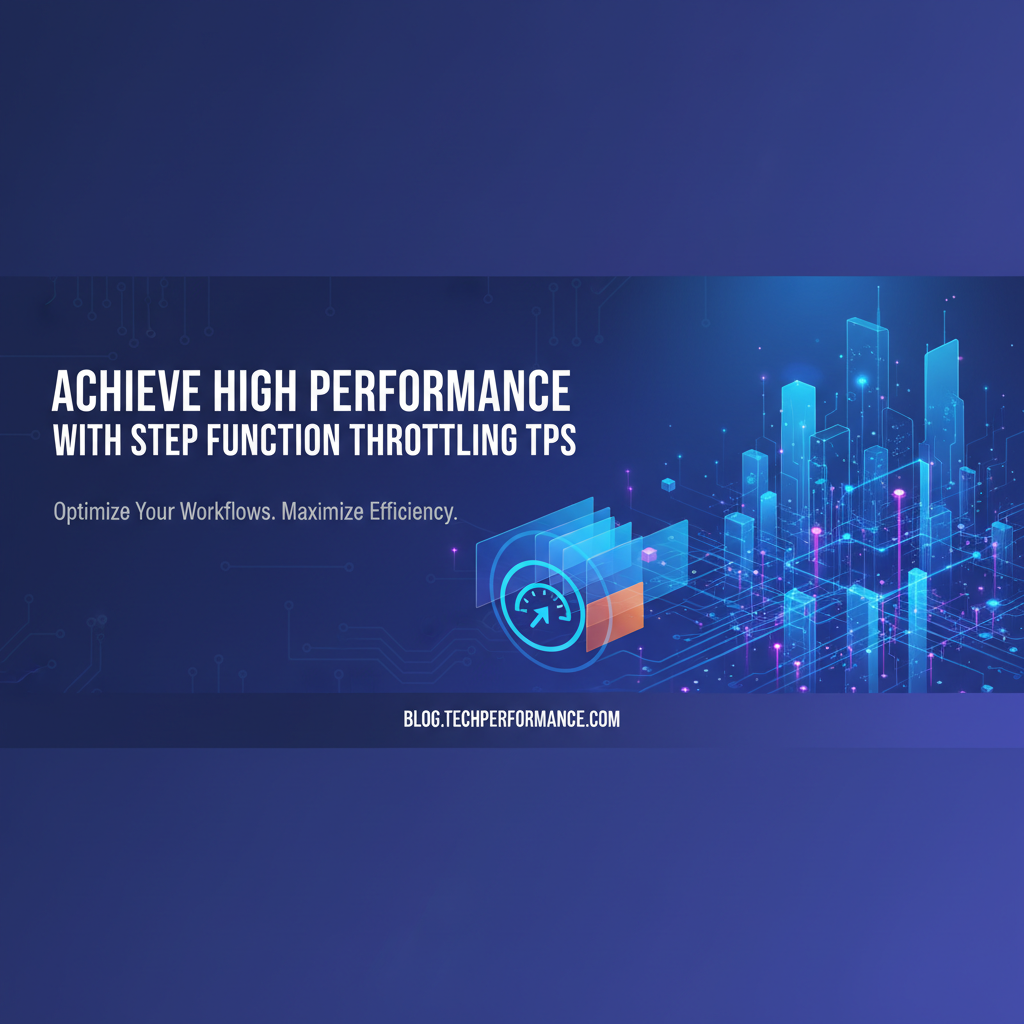 ACHIEVE HIGH PERFORMANCE
WITH STEP FUNCTION THROTTLING TPS

Optimize Your Workflows. Maximize Efficiency.

BLOG.TECHPERFORMANCE.COM